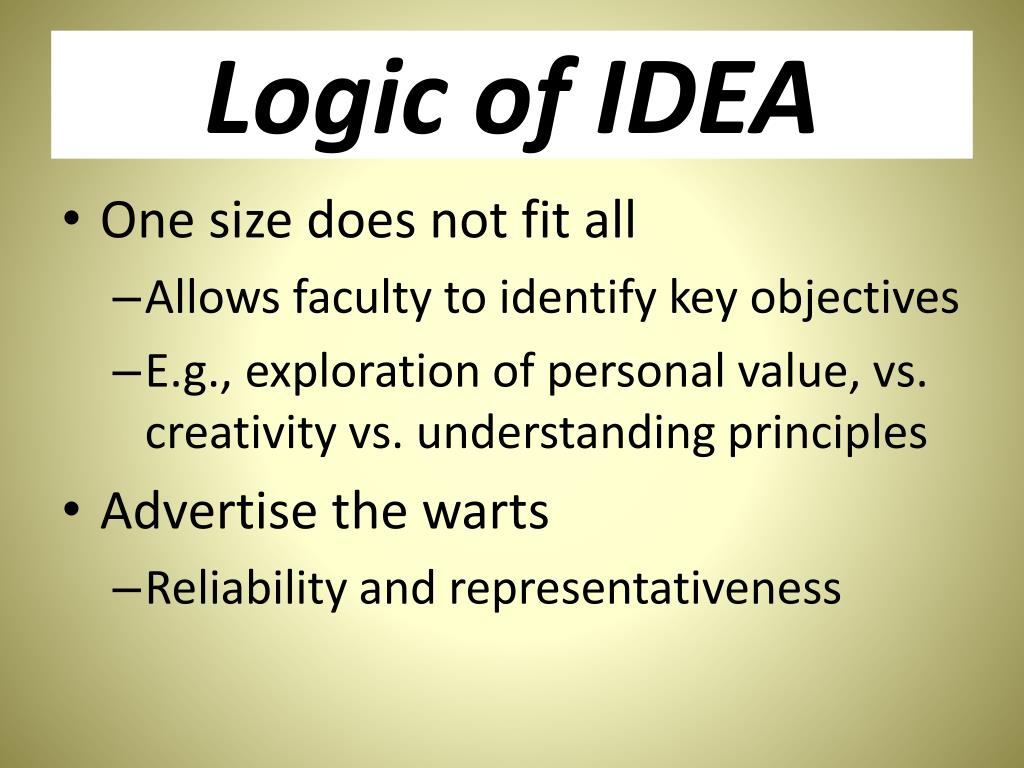 Logic of IDEA

• One size does not fit all
– Allows faculty to identify key objectives
– E.g., exploration of personal value, vs. creativity vs. understanding principles
• Advertise the warts
– Reliability and representativeness